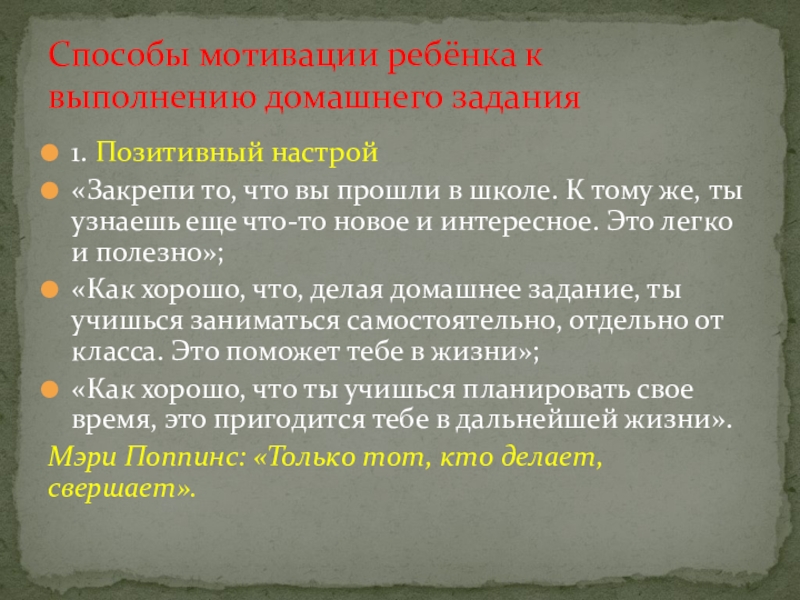 Способы мотивации ребёнка к выполнению домашнего задания

1. Позитивный настрой

«Закрепи то, что вы прошли в школе. К тому же, ты узнаешь еще что-то новое и интересное. Это легко и полезно»;

«Как хорошо, что, делая домашнее задание, ты учишься заниматься самостоятельно, отдельно от класса. Это поможет тебе в жизни»;

«Как хорошо, что ты учишься планировать свое время, это пригодится тебе в дальнейшей жизни».

Мэри Поппинс: «Только тот, кто делает, свершает».